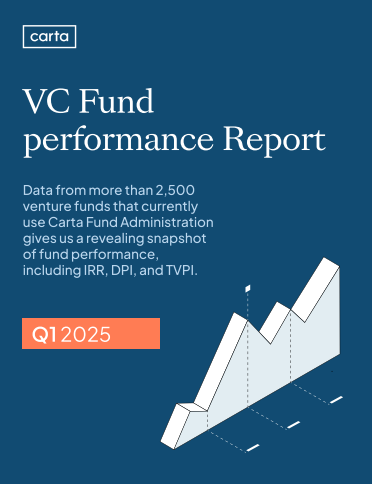 carta

VC Fund performance Report

Data from more than 2,500 venture funds that currently use Carta Fund Administration gives us a revealing snapshot of fund performance, including IRR, DPI, and TVPI.

Q1 2025